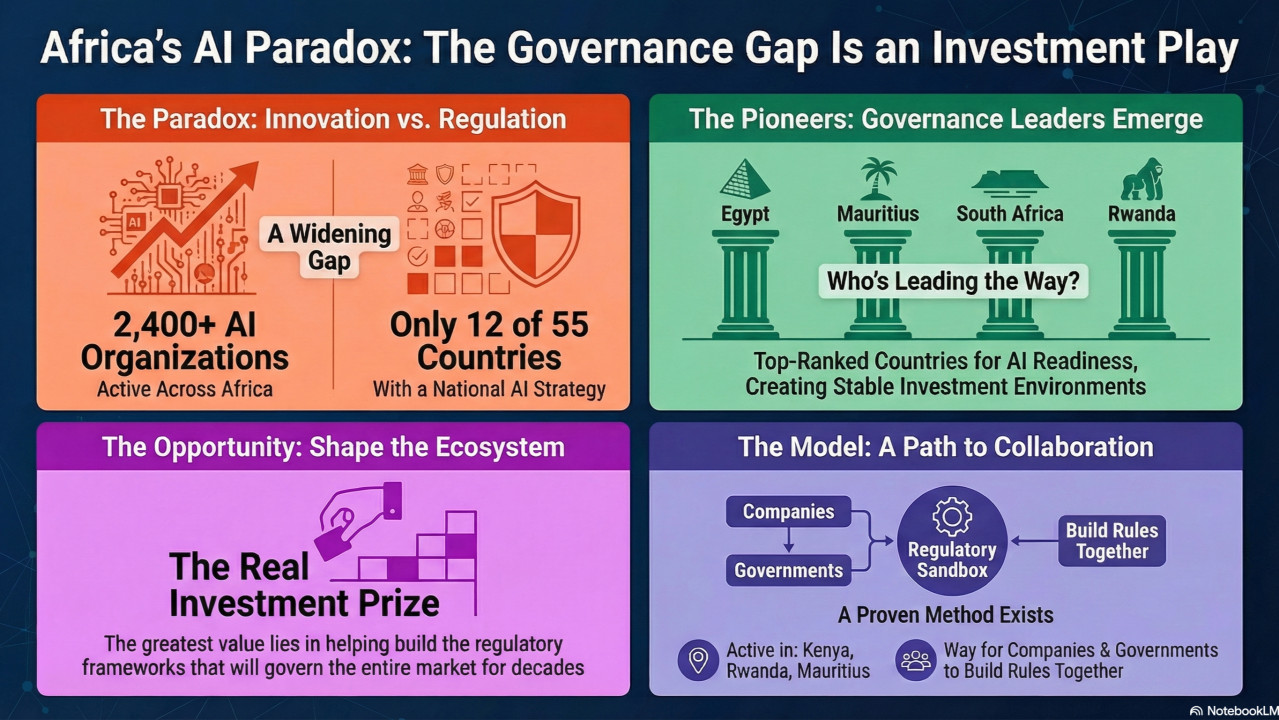 Africa's AI Paradox: The Governance Gap Is an Investment Play

The Paradox: Innovation vs. Regulation

AI

A Widening Gap

2,400+ AI Organizations
Active Across Africa

Only 12 of 55 Countries
With a National AI Strategy

The Pioneers: Governance Leaders Emerge

Egypt
Mauritius
South Africa
Rwanda

Who's Leading the Way?

Top-Ranked Countries for AI Readiness, Creating Stable Investment Environments

The Opportunity: Shape the Ecosystem

The Real Investment Prize

The greatest value lies in helping build the regulatory frameworks that will govern the entire market for decades

The Model: A Path to Collaboration

Companies
Governments
Regulatory Sandbox
Build Rules Together

A Proven Method Exists

Active in: Kenya, Rwanda, Mauritius

Way for Companies & Governments to Build Rules Together

NotebookLM